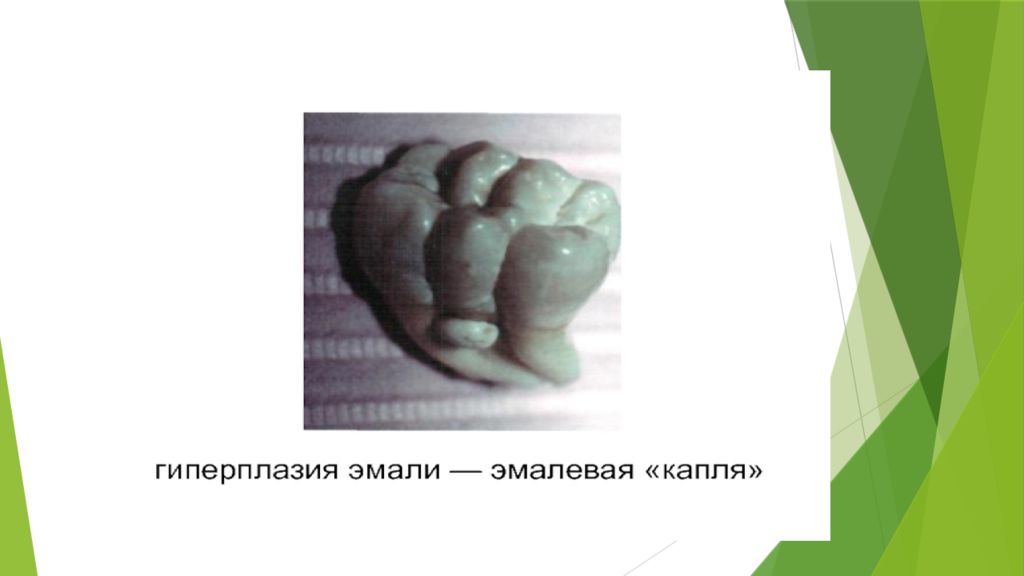 гиперплазия эмали — эмалевая «капля»